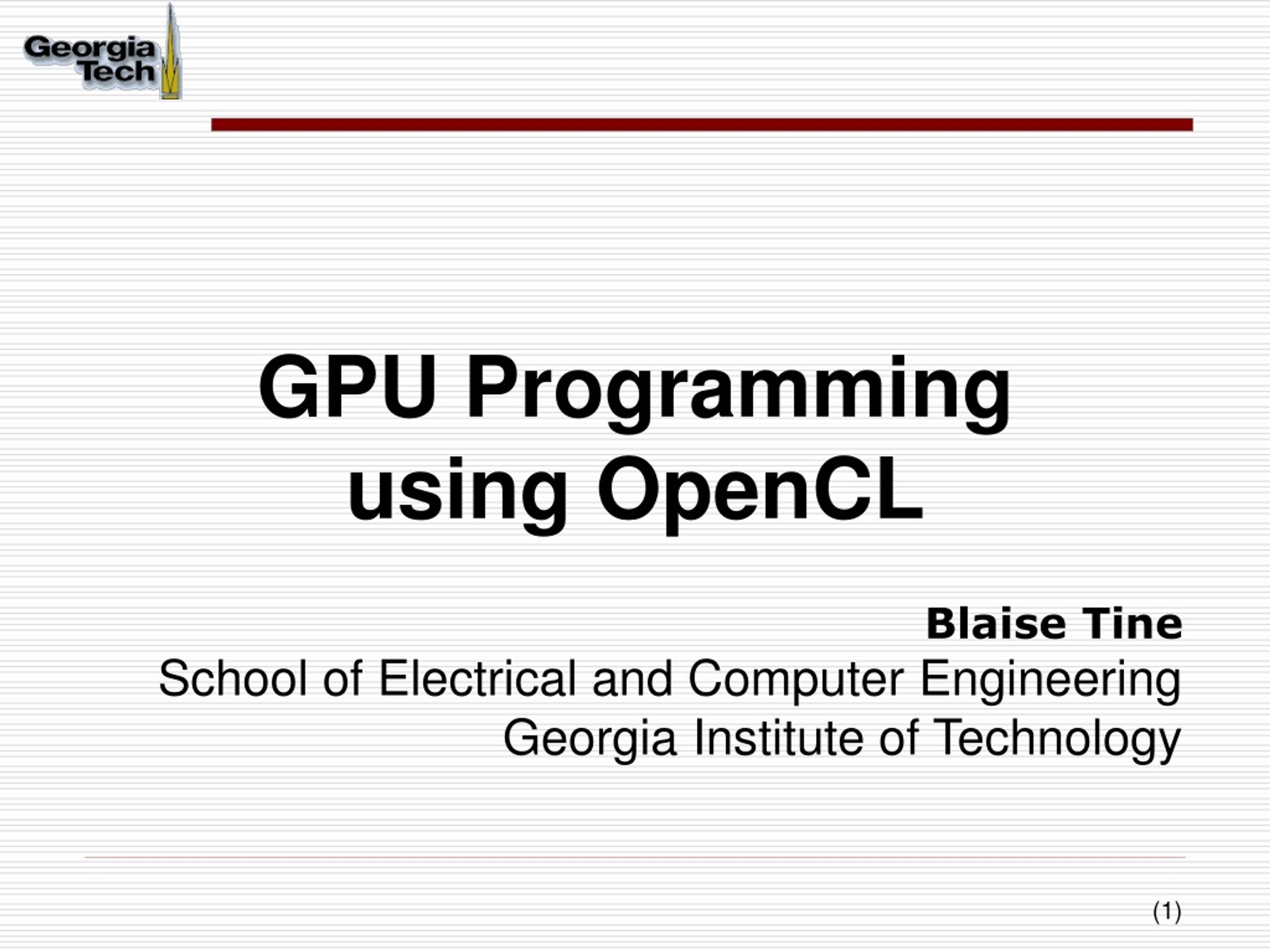 Georgia Tech

GPU Programming using OpenCL

Blaise Tine
School of Electrical and Computer Engineering
Georgia Institute of Technology

(1)